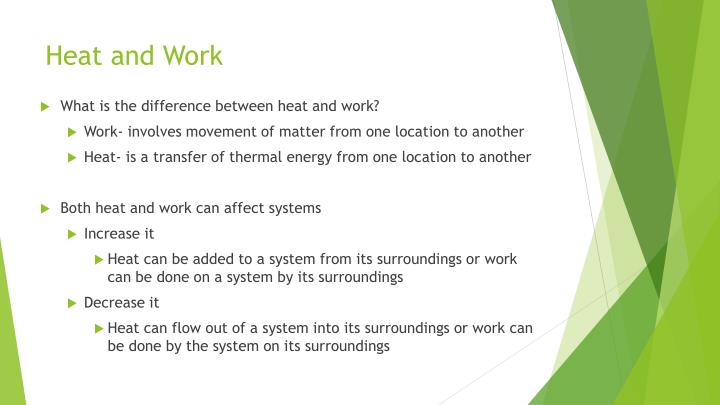 Heat and Work

What is the difference between heat and work?

Work- involves movement of matter from one location to another

Heat- is a transfer of thermal energy from one location to another

Both heat and work can affect systems

Increase it

Heat can be added to a system from its surroundings or work can be done on a system by its surroundings

Decrease it

Heat can flow out of a system into its surroundings or work can be done by the system on its surroundings